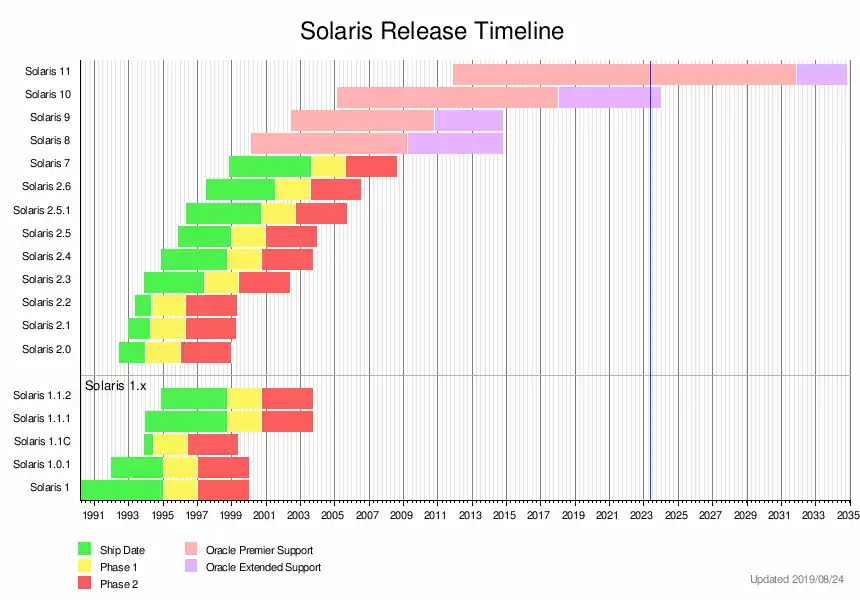 Solaris Release Timeline

Solaris 11
Solaris 10
Solaris 9
Solaris 8
Solaris 7
Solaris 2.6
Solaris 2.5.1
Solaris 2.5
Solaris 2.4
Solaris 2.3
Solaris 2.2
Solaris 2.1
Solaris 2.0

Solaris 1.x
Solaris 1.1.2
Solaris 1.1.1
Solaris 1.1C
Solaris 1.0.1
Solaris 1

1991 1993 1995 1997 1999 2001 2003 2005 2007 2009 2011 2013 2015 2017 2019 2021 2023 2025 2027 2029 2031 2033 2035

Ship Date
Phase 1
Phase 2
Oracle Premier Support
Oracle Extended Support

Updated 2019/08/24